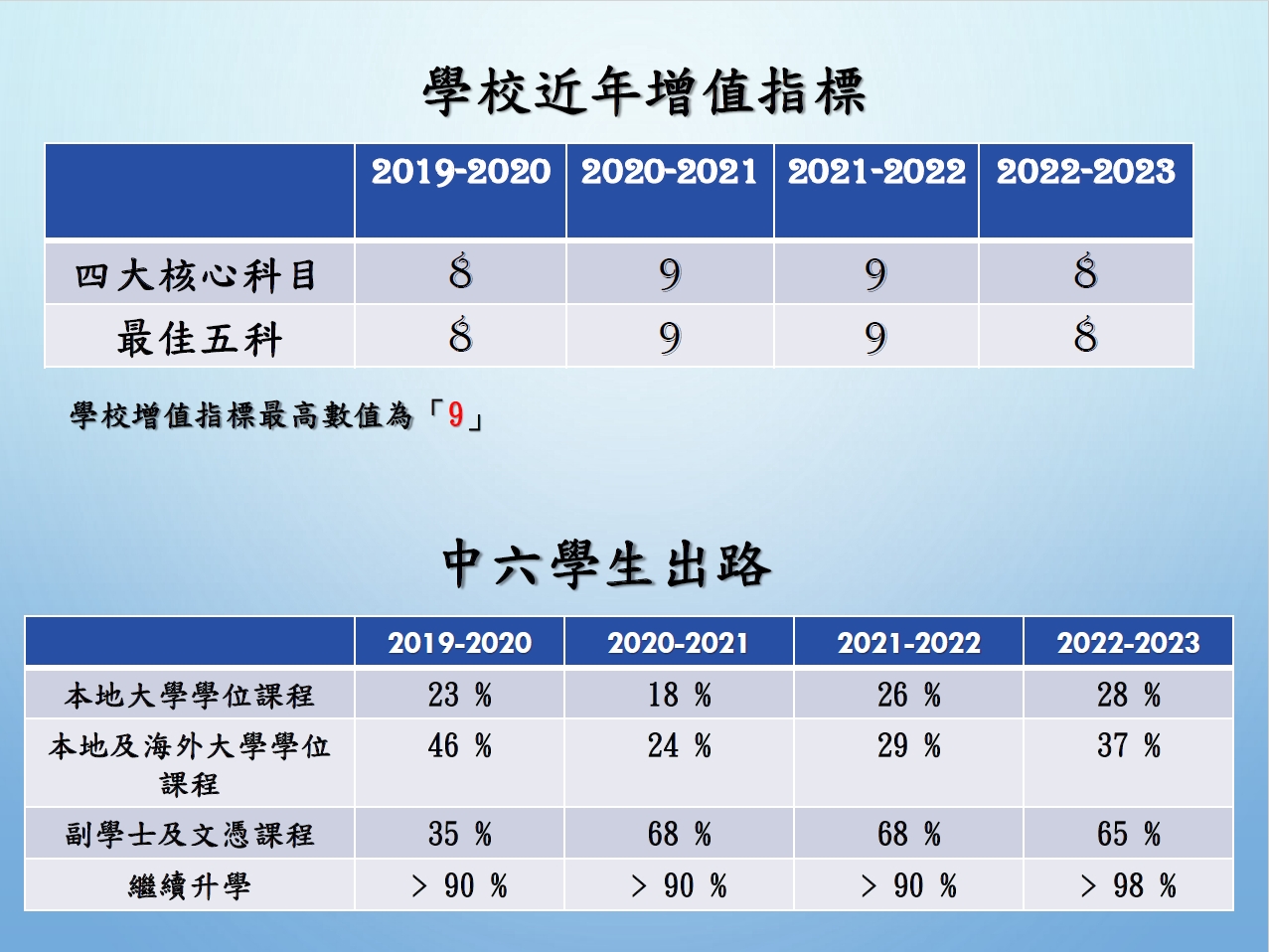 學校近年增值指標

| | 2019-2020 | 2020-2021 | 2021-2022 | 2022-2023 |
|---|---|---|---|---|
| 四大核心科目 | 8 | 9 | 9 | 8 |
| 最佳五科 | 8 | 9 | 9 | 8 |

學校增值指標最高數值為「9」

中六學生出路

| | 2019-2020 | 2020-2021 | 2021-2022 | 2022-2023 |
|---|---|---|---|---|
| 本地大學學位課程 | 23 % | 18 % | 26 % | 28 % |
| 本地及海外大學學位課程 | 46 % | 24 % | 29 % | 37 % |
| 副學士及文憑課程 | 35 % | 68 % | 68 % | 65 % |
| 繼續升學 | > 90 % | > 90 % | > 90 % | > 98 % |